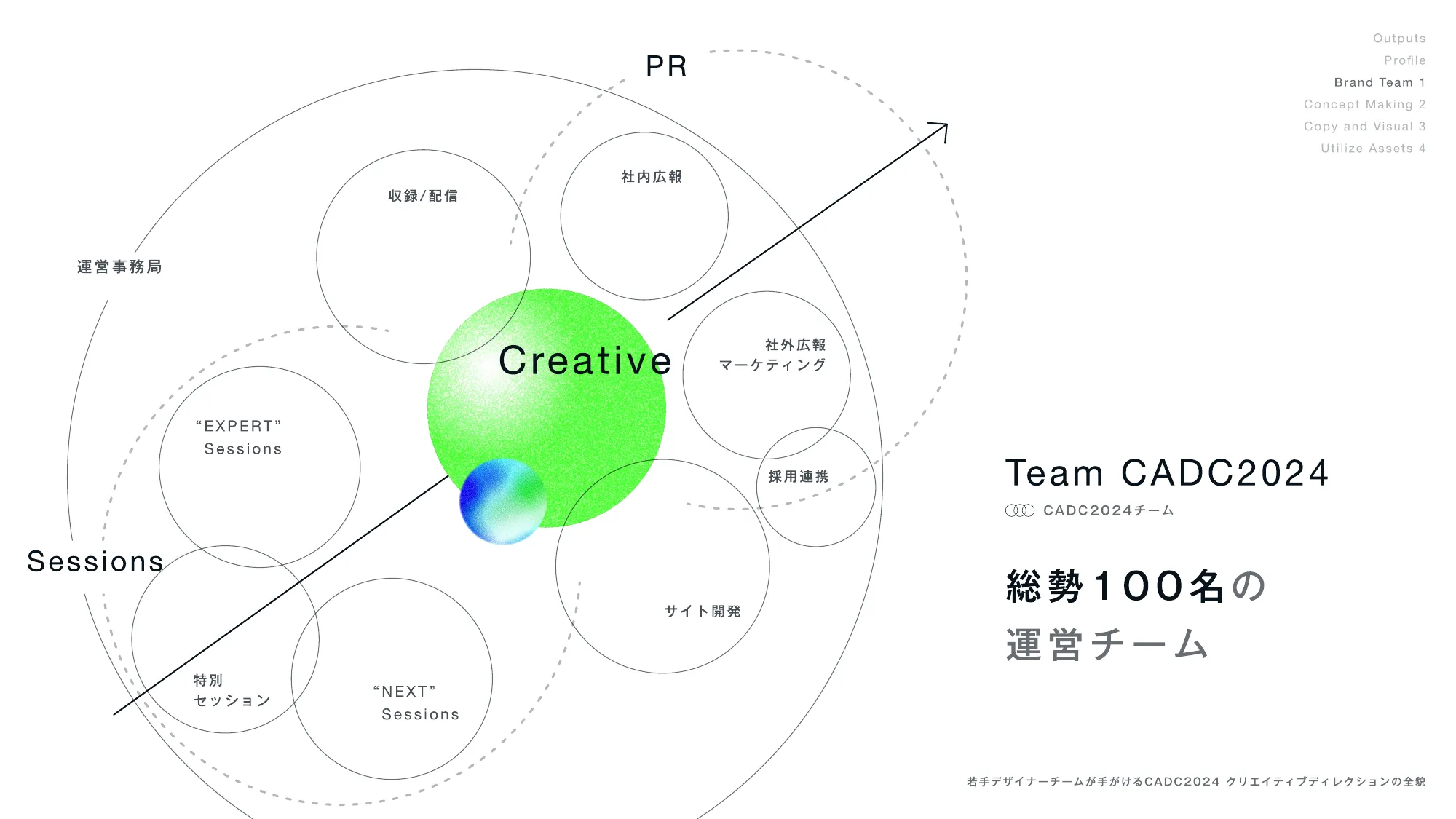 Outputs
Profile
Brand Team 1
Concept Making 2
Copy and Visual 3
Utilize Assets 4

PR

運営事務局

収録/配信

社内広報

Creative

社外広報
マーケティング

“EXPERT”
Sessions

採用連携

Sessions

サイト開発

特別
セッション

“NEXT”
Sessions

Team CADC2024
CADC2024チーム

総勢100名の
運営チーム

若手デザイナーチームが手がけるCADC2024 クリエイティブディレクションの全貌